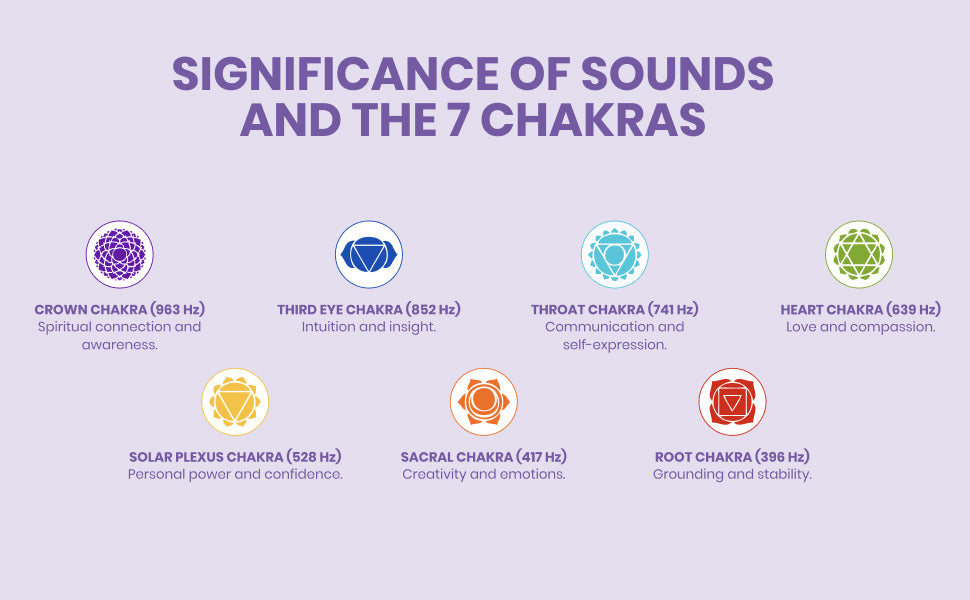 SIGNIFICANCE OF SOUNDS AND THE 7 CHAKRAS

CROWN CHAKRA (963 Hz)
Spiritual connection and awareness.

THIRD EYE CHAKRA (852 Hz)
Intuition and insight.

THROAT CHAKRA (741 Hz)
Communication and self-expression.

HEART CHAKRA (639 Hz)
Love and compassion.

SOLAR PLEXUS CHAKRA (528 Hz)
Personal power and confidence.

SACRAL CHAKRA (417 Hz)
Creativity and emotions.

ROOT CHAKRA (396 Hz)
Grounding and stability.